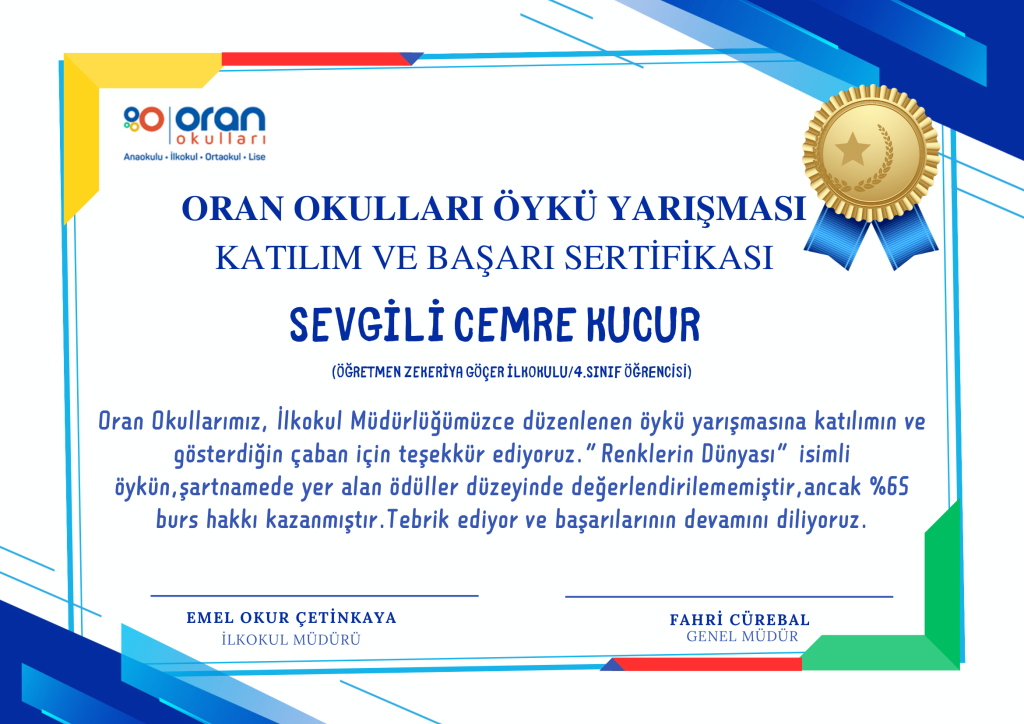 oran okulları
Anaokulu • İlkokul • Ortaokul • Lise

ORAN OKULLARI ÖYKÜ YARIŞMASI
KATILIM VE BAŞARI SERTİFİKASI

SEVGİLİ CEMRE KUCUR

(ÖĞRETMEN ZEKERİYA GÖÇER İLKOKULU/4.SINIF ÖĞRENCİSİ)

Oran Okullarımız, İlkokul Müdürlüğümüzce düzenlenen öykü yarışmasına katılımın ve gösterdiğin çaban için teşekkür ediyoruz." Renklerin Dünyası" isimli öykün,şartnamede yer alan ödüller düzeyinde değerlendirilememiştir,ancak %65 burs hakkı kazanmıştır.Tebrik ediyor ve başarılarının devamını diliyoruz.

EMEL OKUR ÇETİNKAYA
İLKOKUL MÜDÜRÜ

FAHRİ CÜREBAL
GENEL MÜDÜR